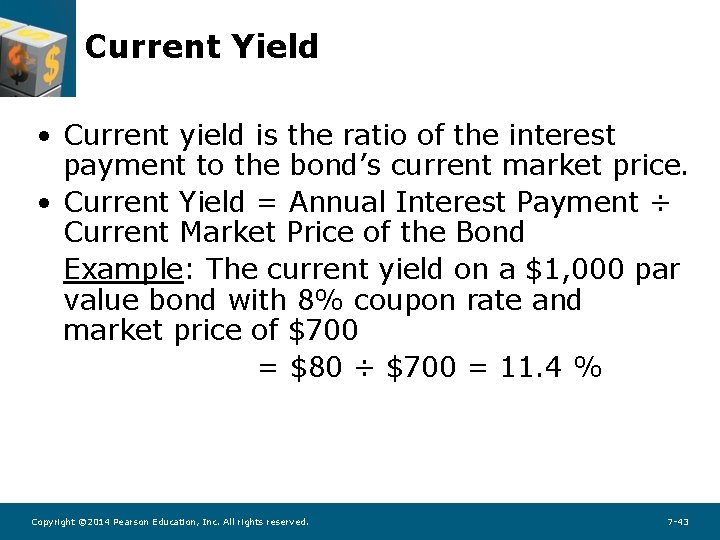 Current Yield

• Current yield is the ratio of the interest payment to the bond's current market price.

• Current Yield = Annual Interest Payment ÷ Current Market Price of the Bond

Example: The current yield on a $1,000 par value bond with 8% coupon rate and market price of $700

= $80 ÷ $700 = 11.4 %

Copyright ©2014 Pearson Education, Inc. All rights reserved.

7-43